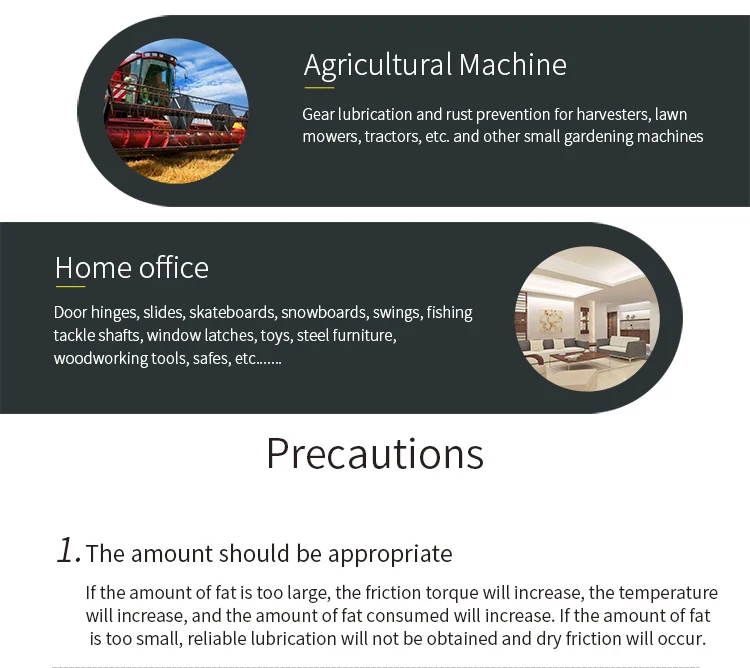 Agricultural Machine

Gear lubrication and rust prevention for harvesters, lawn mowers, tractors, etc. and other small gardening machines

Home office

Door hinges, slides, skateboards, snowboards, swings, fishing tackle shafts, window latches, toys, steel furniture, woodworking tools, safes, etc.......

Precautions

1. The amount should be appropriate

If the amount of fat is too large, the friction torque will increase, the temperature will increase, and the amount of fat consumed will increase. If the amount of fat is too small, reliable lubrication will not be obtained and dry friction will occur.